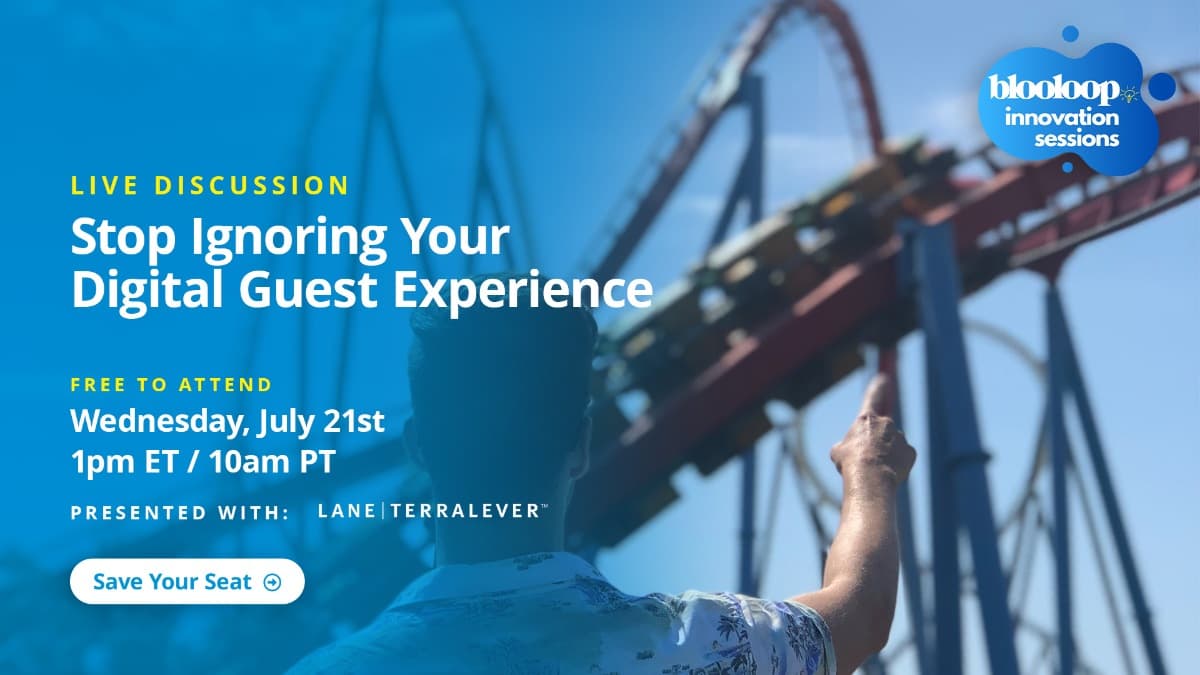 blooloop
innovation sessions

LIVE DISCUSSION

Stop Ignoring Your Digital Guest Experience

FREE TO ATTEND

Wednesday, July 21st
1pm ET / 10am PT

PRESENTED WITH: LANE | TERRALEVER™

Save Your Seat